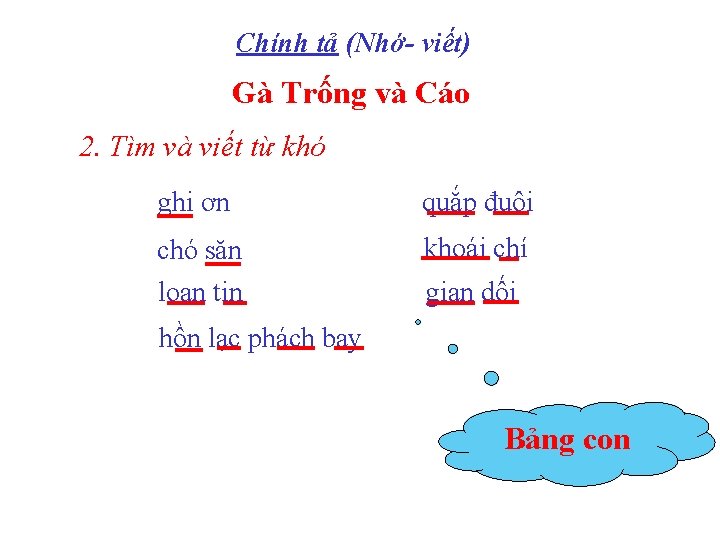 Chính tả (Nhớ- viết)

Gà Trống và Cáo

2. Tìm và viết từ khó

ghi ơn

chó săn

loan tin

hồn lạc phách bay

quắp đuôi

khoái chí

gian dối

Bảng con